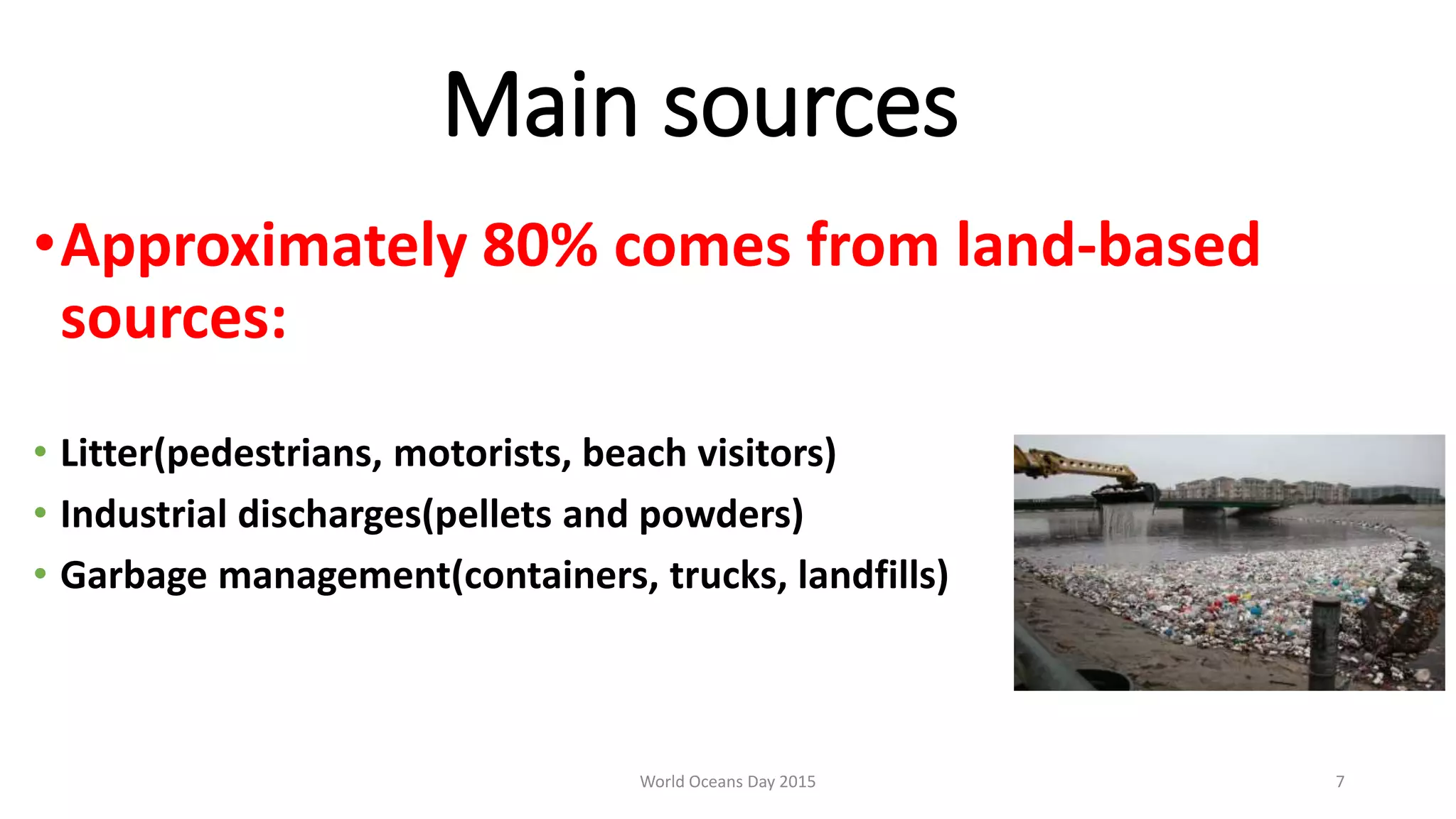 Main sources

• Approximately 80% comes from land-based sources:

• Litter(pedestrians, motorists, beach visitors)
• Industrial discharges(pellets and powders)
• Garbage management(containers, trucks, landfills)

World Oceans Day 2015

7